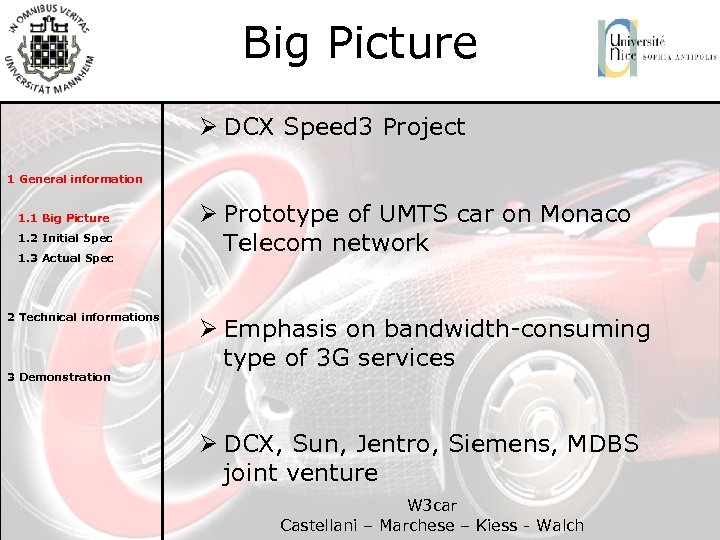 IN OMNIBUS VERITAS
UNIVERSITÄT MANNHEIM

Big Picture

Université Nice SOPHIA ANTIPOLIS

1 General information

1.1 Big Picture
1.2 Initial Spec
1.3 Actual Spec

2 Technical informations

3 Demonstration

➢ DCX Speed3 Project

➢ Prototype of UMTS car on Monaco Telecom network

➢ Emphasis on bandwidth-consuming type of 3G services

➢ DCX, Sun, Jentro, Siemens, MDBS joint venture

W3car
Castellani – Marchese – Kiess - Walch